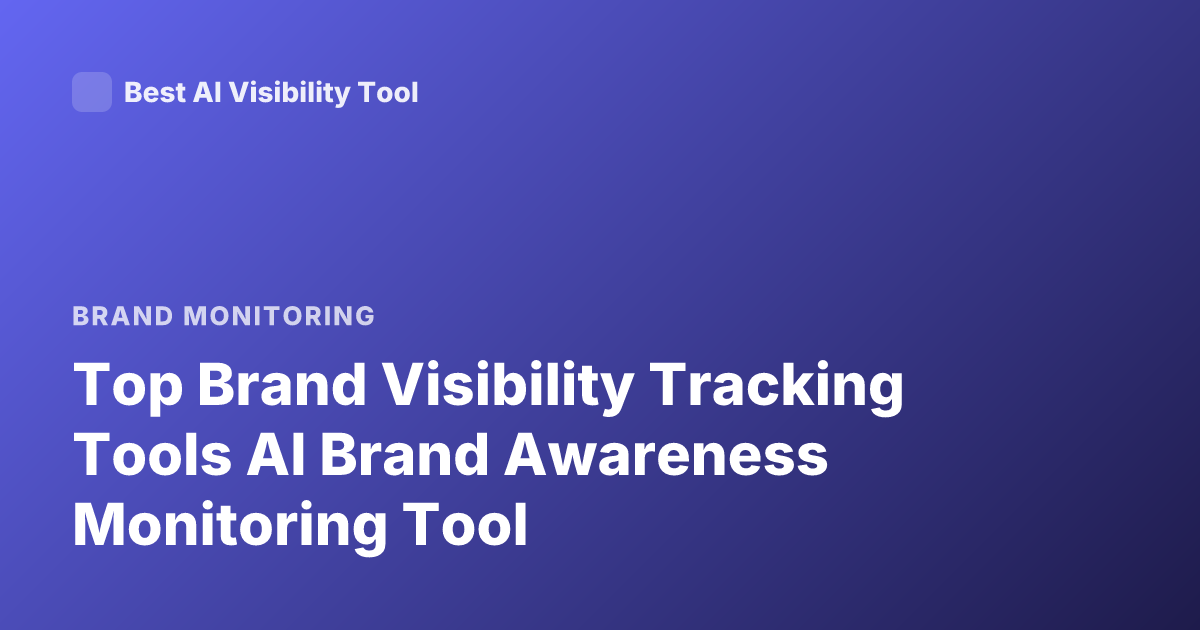 Best AI Visibility Tool

BRAND MONITORING

Top Brand Visibility Tracking Tools AI Brand Awareness Monitoring Tool